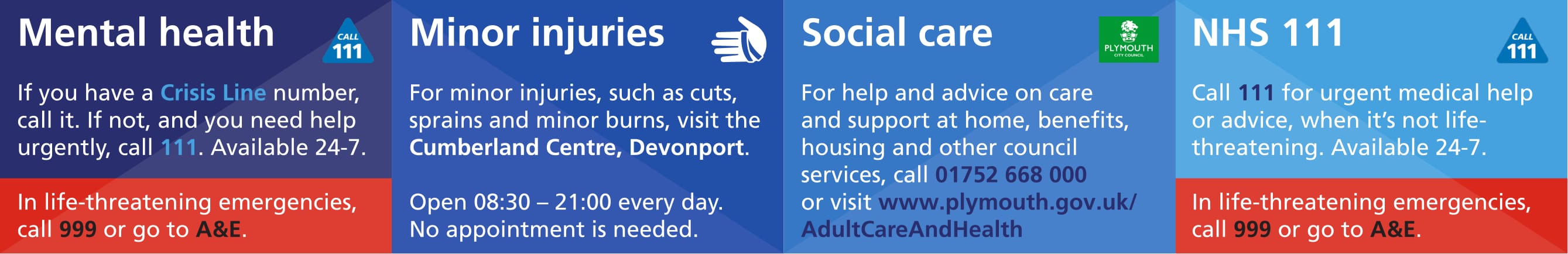 Mental health

CALL 111

If you have a Crisis Line number, call it. If not, and you need help urgently, call 111. Available 24-7.

In life-threatening emergencies, call 999 or go to A&E.

Minor injuries

For minor injuries, such as cuts, sprains and minor burns, visit the Cumberland Centre, Devonport.

Open 08:30 – 21:00 every day. No appointment is needed.

Social care

PLYMOUTH CITY COUNCIL

For help and advice on care and support at home, benefits, housing and other council services, call 01752 668 000 or visit www.plymouth.gov.uk/AdultCareAndHealth

NHS 111

CALL 111

Call 111 for urgent medical help or advice, when it's not life-threatening. Available 24-7.

In life-threatening emergencies, call 999 or go to A&E.